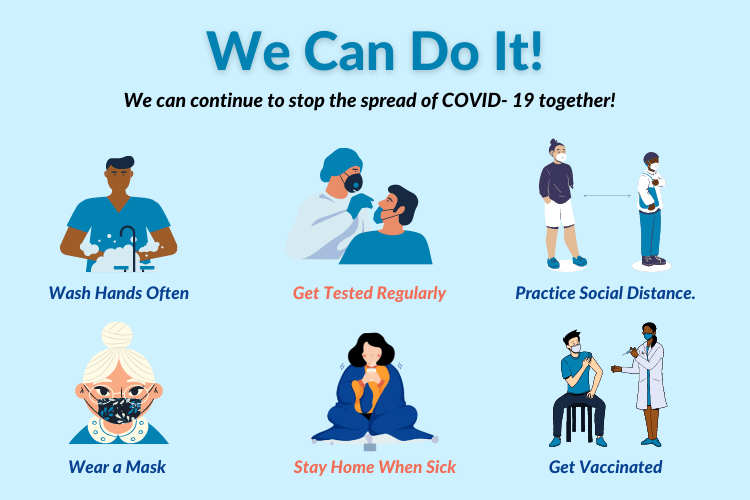 We Can Do It!

We can continue to stop the spread of COVID- 19 together!

Wash Hands Often

Get Tested Regularly

Practice Social Distance.

Wear a Mask

Stay Home When Sick

Get Vaccinated